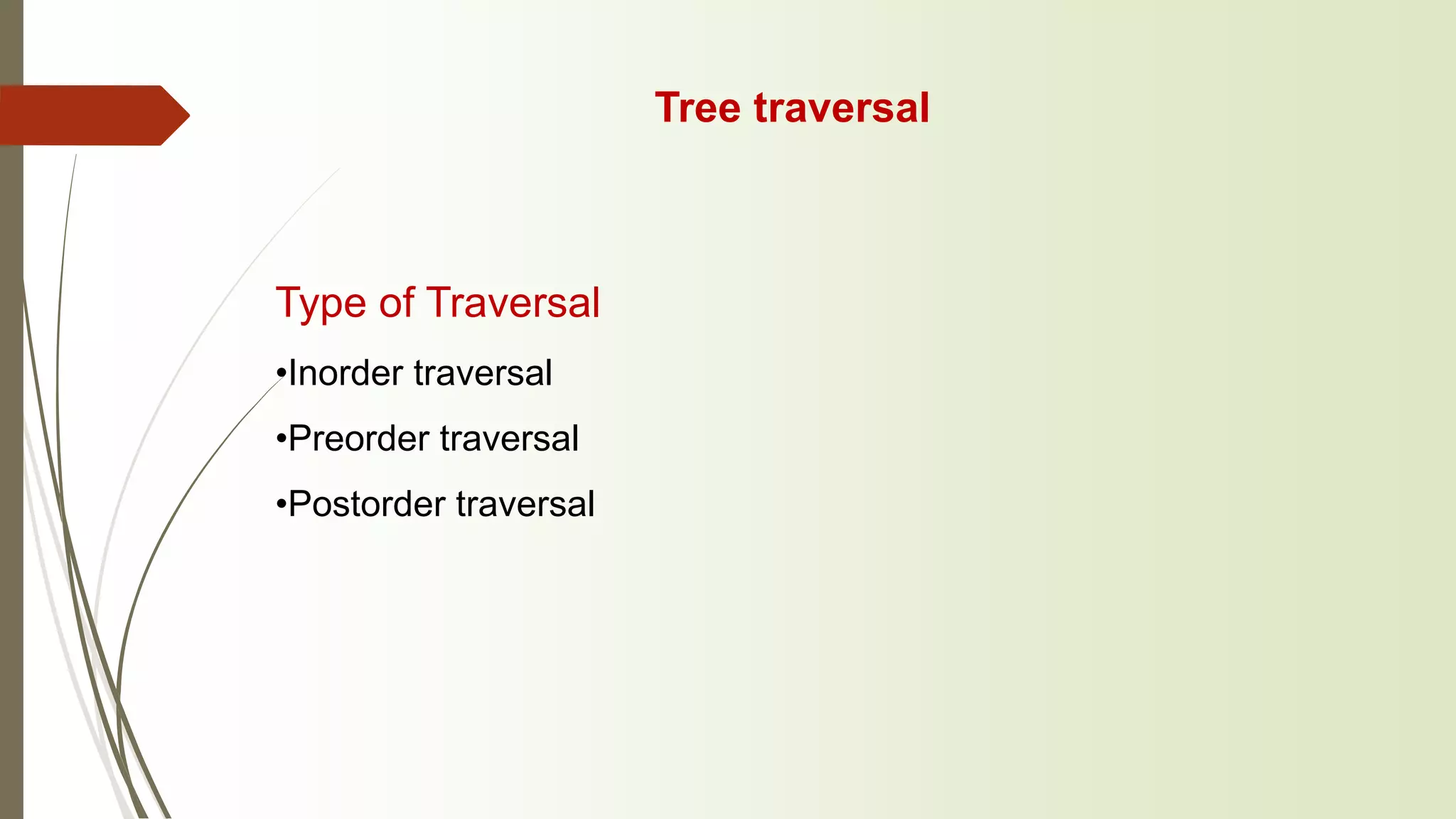 Tree traversal

Type of Traversal

•Inorder traversal

•Preorder traversal

•Postorder traversal